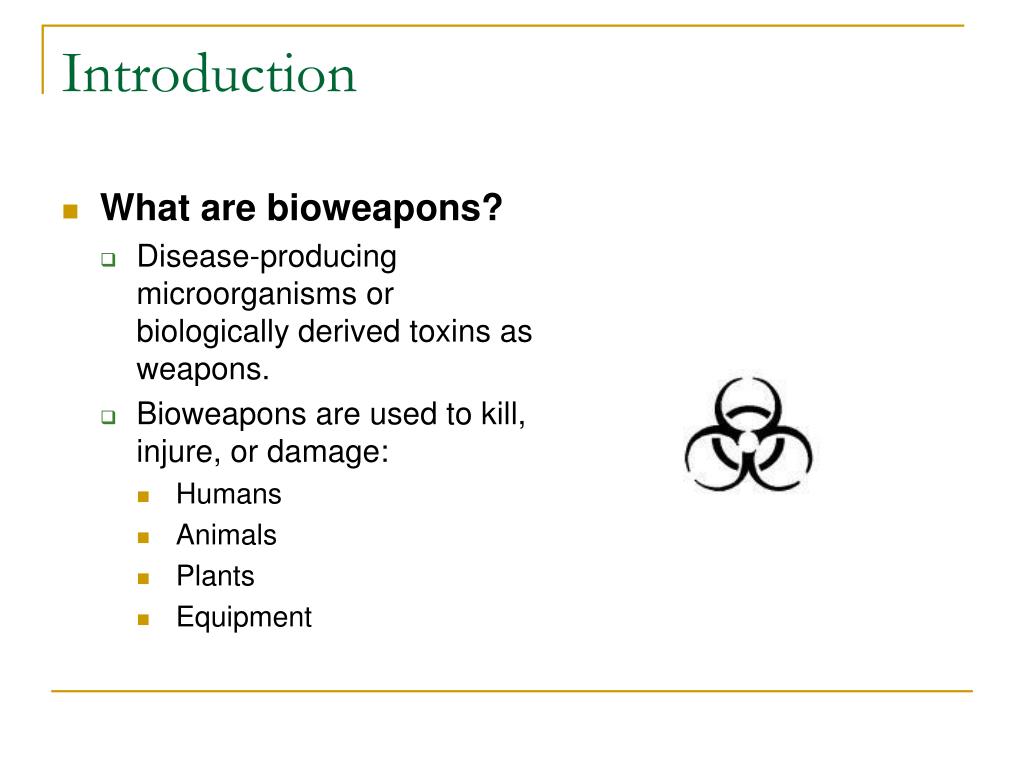 Introduction

What are bioweapons?

Disease-producing microorganisms or biologically derived toxins as weapons.

Bioweapons are used to kill, injure, or damage:

Humans

Animals

Plants

Equipment